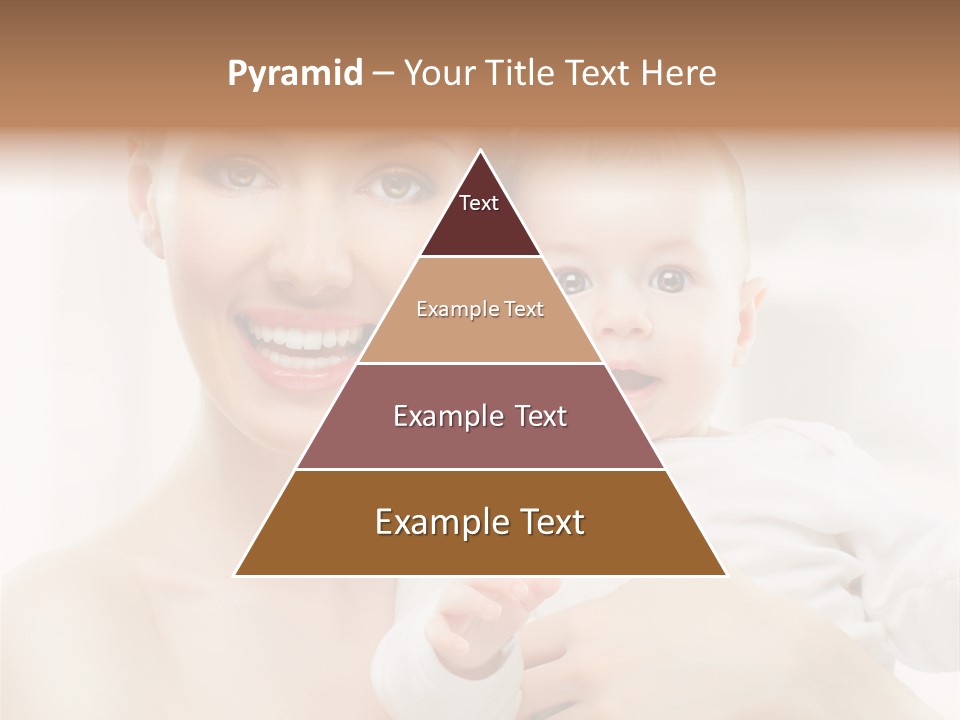 Pyramid – Your Title Text Here

Text

Example Text

Example Text

Example Text